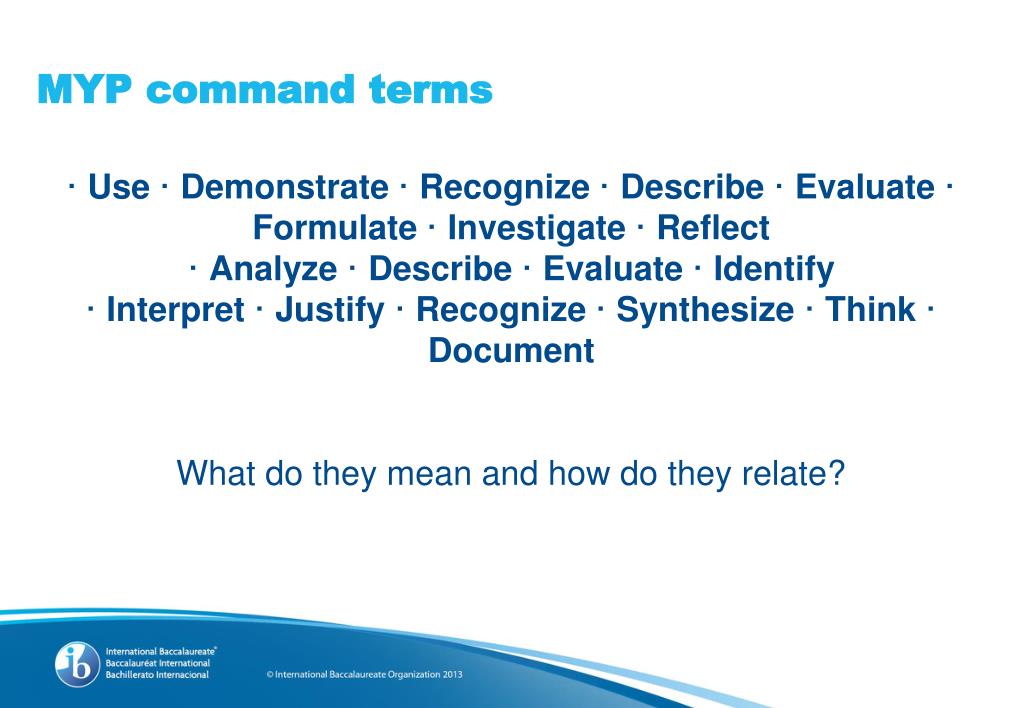 MYP command terms

· Use · Demonstrate · Recognize · Describe · Evaluate · Formulate · Investigate · Reflect
· Analyze · Describe · Evaluate · Identify
· Interpret · Justify · Recognize · Synthesize · Think · Document

What do they mean and how do they relate?

ib International Baccalaureate® Baccalauréat International Bachillerato Internacional

© International Baccalaureate Organization 2013